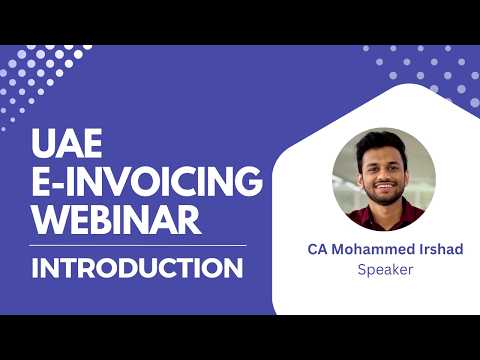 UAE
E-INVOICING
WEBINAR

INTRODUCTION

CA Mohammed Irshad
Speaker